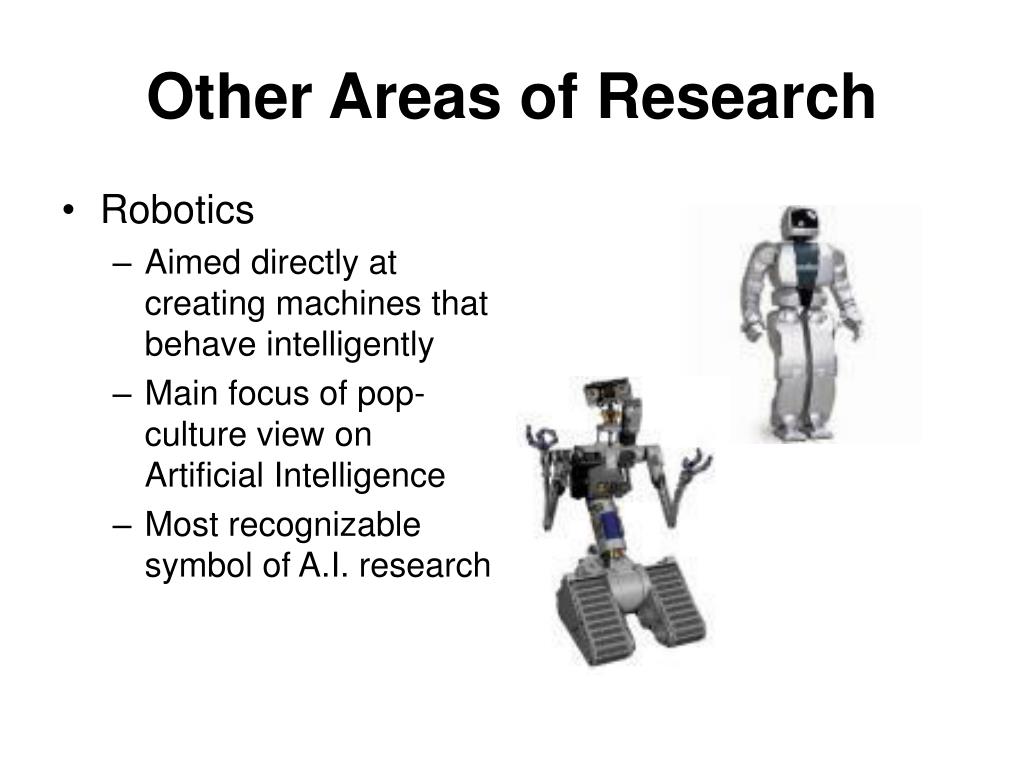 Other Areas of Research

• Robotics
– Aimed directly at creating machines that behave intelligently
– Main focus of pop-culture view on Artificial Intelligence
– Most recognizable symbol of A.I. research